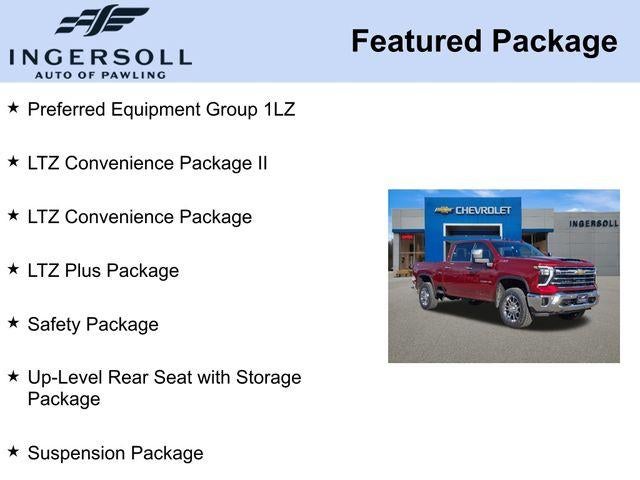 INGERSOLL
AUTO OF PAWLING

Featured Package

★ Preferred Equipment Group 1LZ

★ LTZ Convenience Package II

★ LTZ Convenience Package

★ LTZ Plus Package

★ Safety Package

★ Up-Level Rear Seat with Storage Package

★ Suspension Package

CHEVROLET

INGERSOLL